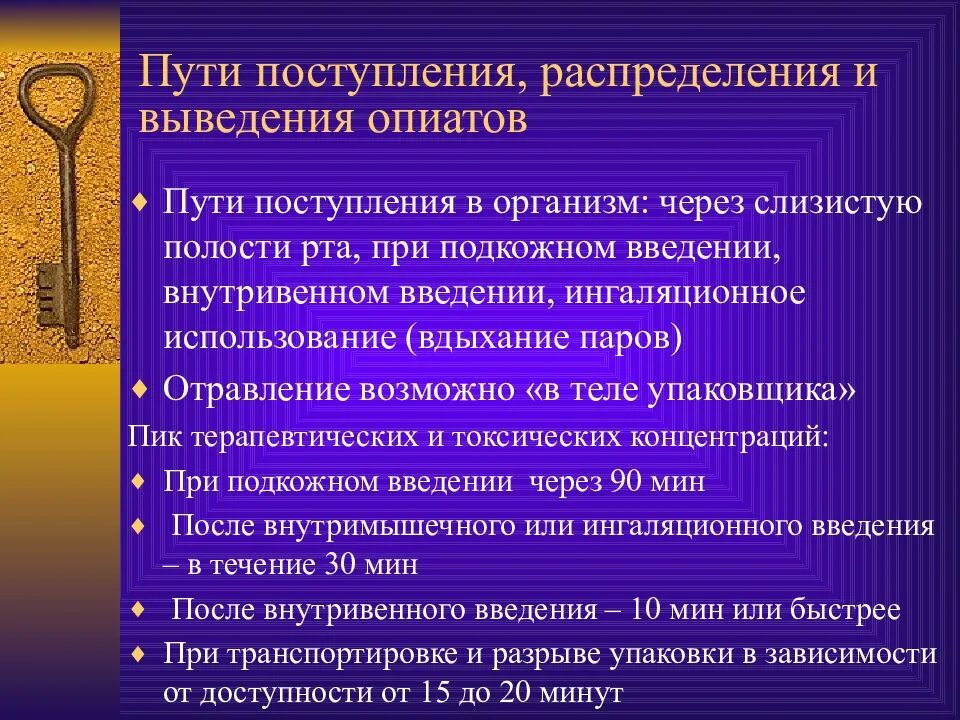 Пути поступления, распределения и выведения опиатов

♦ Пути поступления в организм: через слизистую полости рта, при подкожном введении, внутривенном введении, ингаляционное использование (вдыхание паров)

♦ Отравление возможно «в теле упаковщика»

Пик терапевтических и токсических концентраций:

♦ При подкожном введении через 90 мин

♦ После внутримышечного или ингаляционного введения – в течение 30 мин

♦ После внутривенного введения – 10 мин или быстрее

♦ При транспортировке и разрыве упаковки в зависимости от доступности от 15 до 20 минут